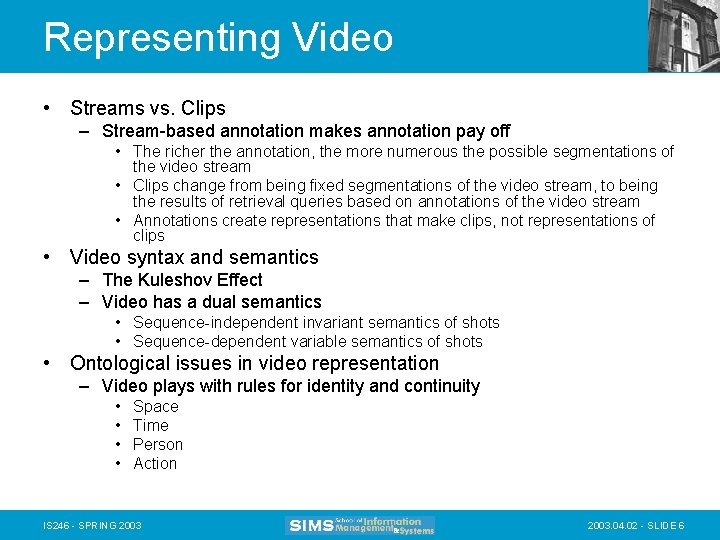 Representing Video

• Streams vs. Clips
– Stream-based annotation makes annotation pay off
• The richer the annotation, the more numerous the possible segmentations of the video stream
• Clips change from being fixed segmentations of the video stream, to being the results of retrieval queries based on annotations of the video stream
• Annotations create representations that make clips, not representations of clips
• Video syntax and semantics
– The Kuleshov Effect
– Video has a dual semantics
• Sequence-independent invariant semantics of shots
• Sequence-dependent variable semantics of shots
• Ontological issues in video representation
– Video plays with rules for identity and continuity
• Space
• Time
• Person
• Action

IS246 - SPRING 2003

SIMS School of Information Management & Systems

2003.04.02 - SLIDE 6